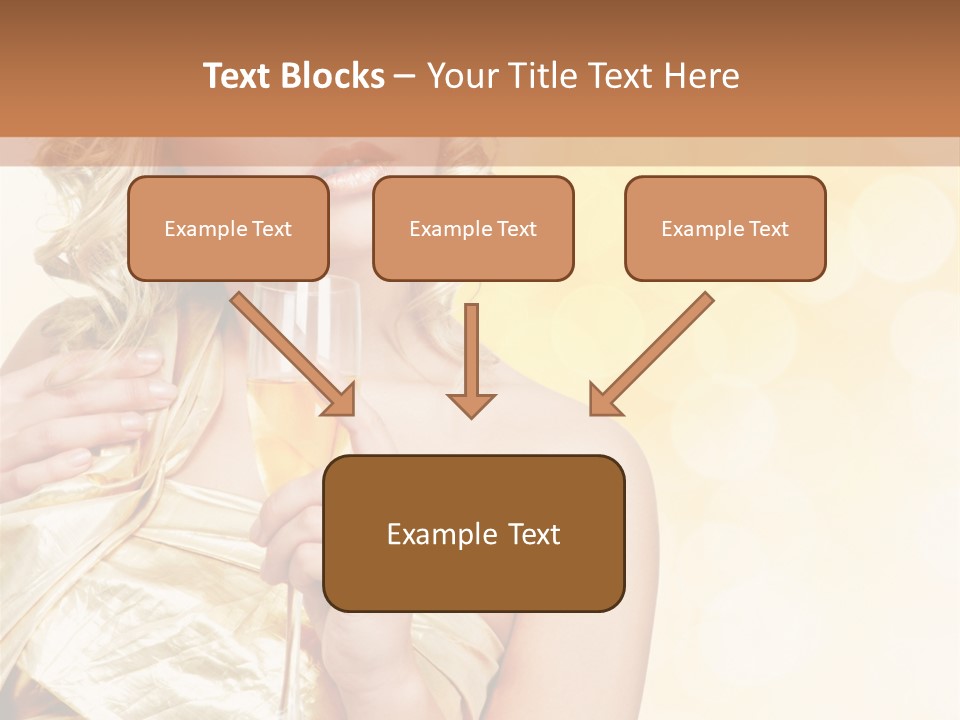 Text Blocks – Your Title Text Here

Example Text

Example Text

Example Text

Example Text